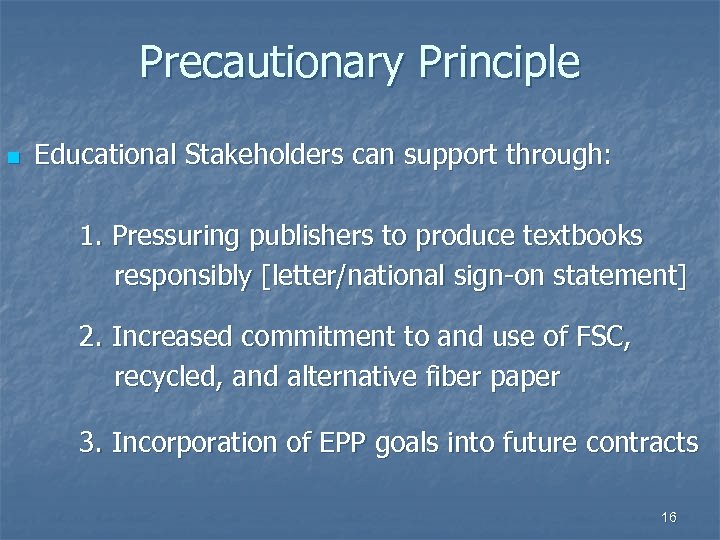 Precautionary Principle

Educational Stakeholders can support through:

1. Pressuring publishers to produce textbooks responsibly [letter/national sign-on statement]

2. Increased commitment to and use of FSC, recycled, and alternative fiber paper

3. Incorporation of EPP goals into future contracts

16